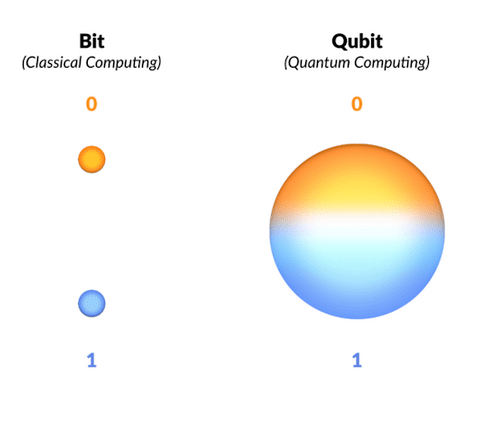 Bit
(Classical Computing)

0

1

Qubit
(Quantum Computing)

0

1